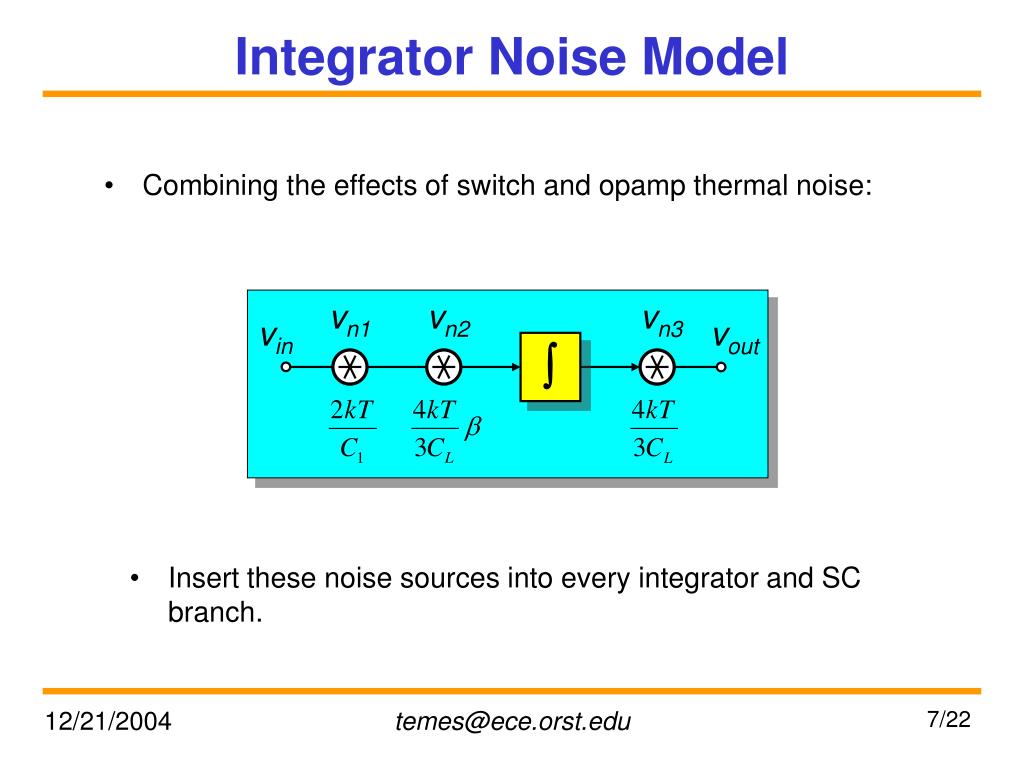 Integrator Noise Model

• Combining the effects of switch and opamp thermal noise:

$v_{in}$ $v_{n1}$ $v_{n2}$ $\int$ $v_{n3}$ $v_{out}$

$\frac{2kT}{C_1}$ $\frac{4kT}{3C_L}\beta$ $\frac{4kT}{3C_L}$

• Insert these noise sources into every integrator and SC branch.

12/21/2004 temes@ece.orst.edu 7/22